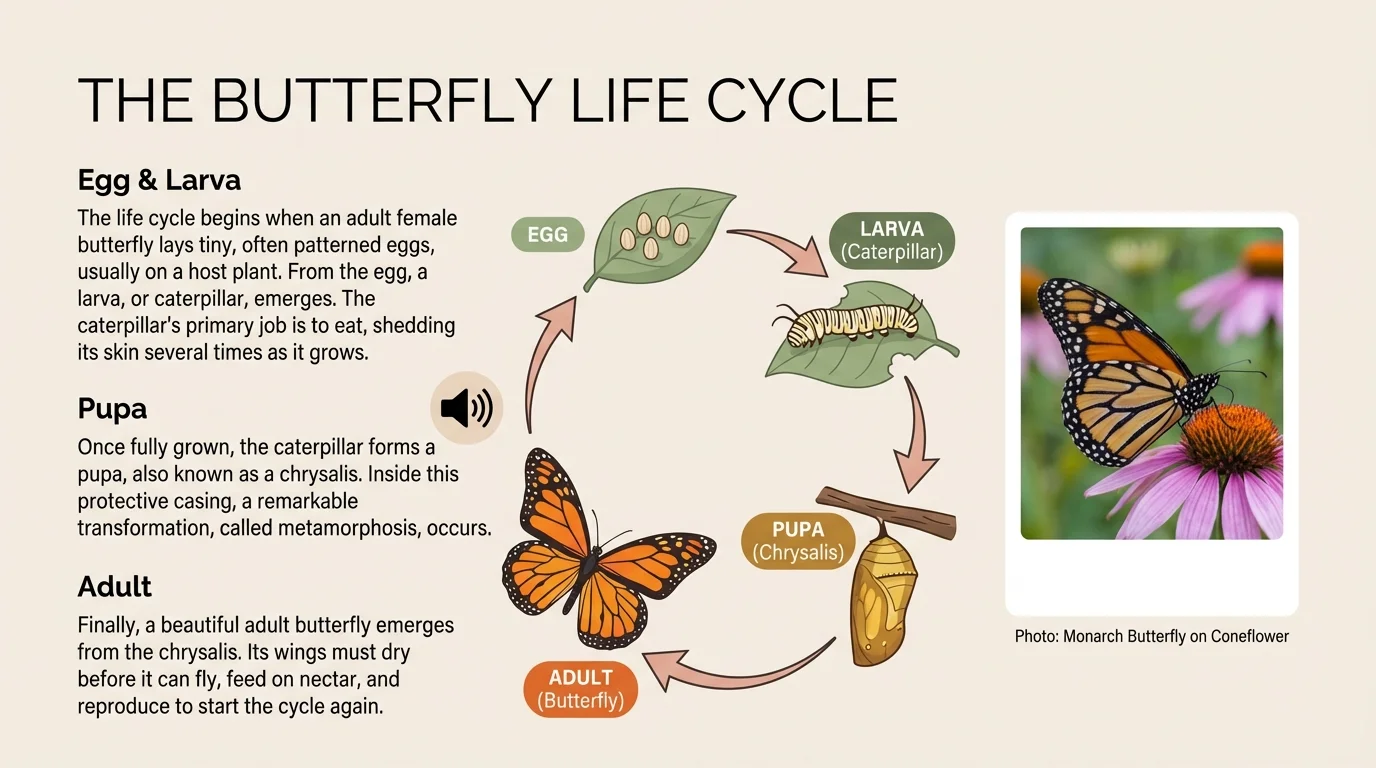 THE BUTTERFLY LIFE CYCLE

Egg & Larva

The life cycle begins when an adult female butterfly lays tiny, often patterned eggs, usually on a host plant. From the egg, a larva, or caterpillar, emerges. The caterpillar's primary job is to eat, shedding its skin several times as it grows.

Pupa

Once fully grown, the caterpillar forms a pupa, also known as a chrysalis. Inside this protective casing, a remarkable transformation, called metamorphosis, occurs.

Adult

Finally, a beautiful adult butterfly emerges from the chrysalis. Its wings must dry before it can fly, feed on nectar, and reproduce to start the cycle again.

EGG

LARVA (Caterpillar)

PUPA (Chrysalis)

ADULT (Butterfly)

Photo: Monarch Butterfly on Coneflower